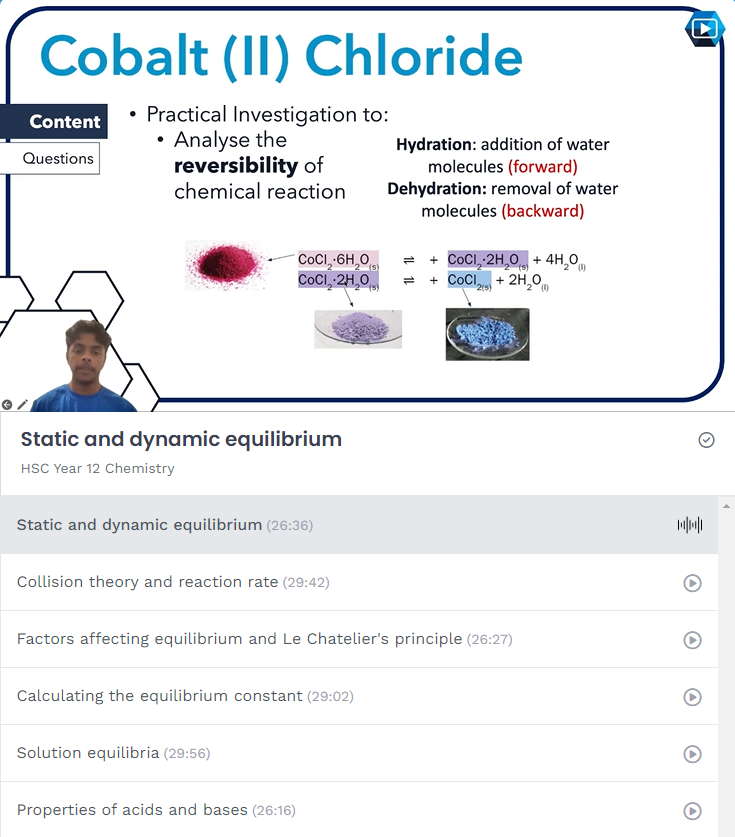 Cobalt (II) Chloride

Content

Questions

• Practical Investigation to:
  • Analyse the **reversibility** of chemical reaction

**Hydration**: addition of water molecules (forward)
**Dehydration:** removal of water molecules (backward)

$CoCl_2 \cdot 6H_2O_{(s)} \rightleftharpoons + CoCl_2 \cdot 2H_2O_{(s)} + 4H_2O_{(l)}$
$CoCl_2 \cdot 2H_2O_{(s)} \rightleftharpoons + CoCl_{2(s)} + 2H_2O_{(l)}$

Static and dynamic equilibrium
HSC Year 12 Chemistry

Static and dynamic equilibrium (26:36)

Collision theory and reaction rate (29:42)

Factors affecting equilibrium and Le Chatelier's principle (26:27)

Calculating the equilibrium constant (29:02)

Solution equilibria (29:56)

Properties of acids and bases (26:16)